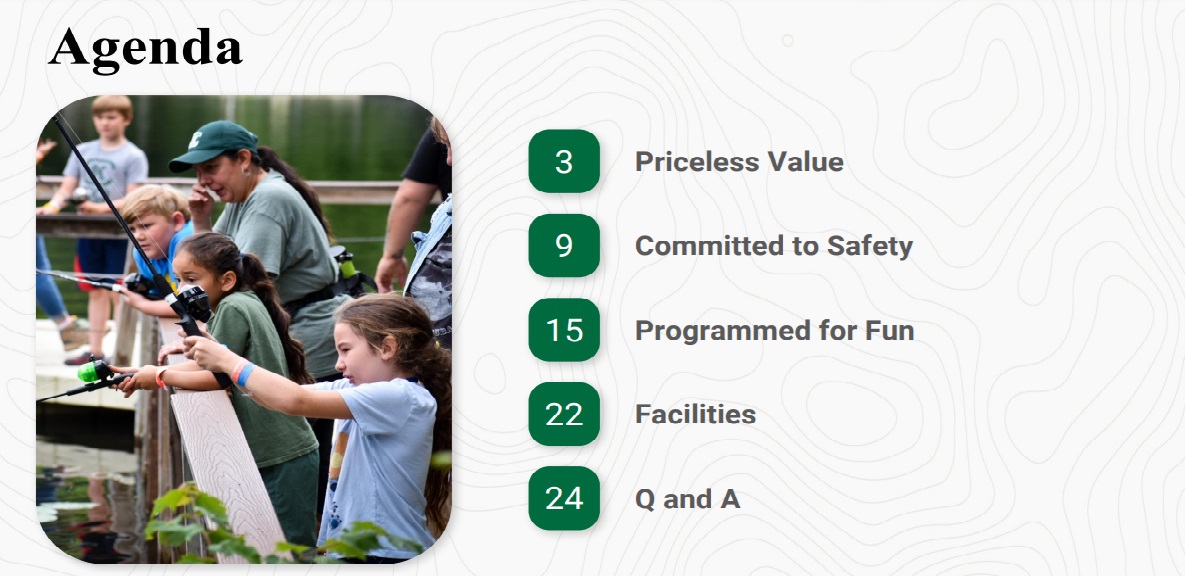 Agenda

3 Priceless Value

9 Committed to Safety

15 Programmed for Fun

22 Facilities

24 Q and A